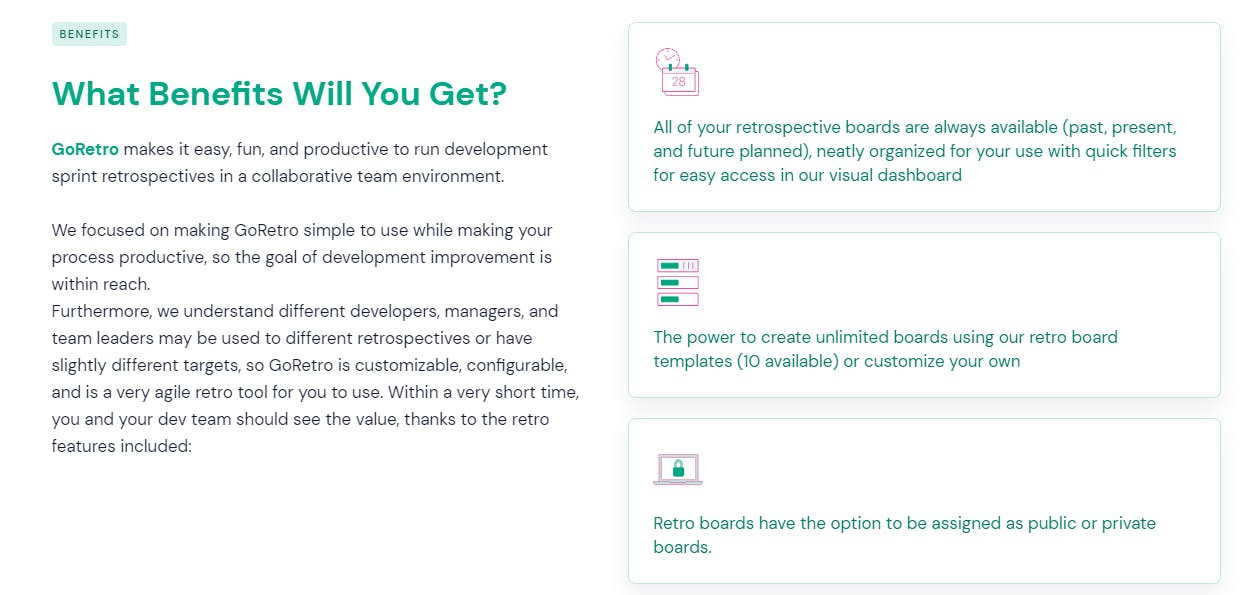 BENEFITS

What Benefits Will You Get?

GoRetro makes it easy, fun, and productive to run development sprint retrospectives in a collaborative team environment.

We focused on making GoRetro simple to use while making your process productive, so the goal of development improvement is within reach.
Furthermore, we understand different developers, managers, and team leaders may be used to different retrospectives or have slightly different targets, so GoRetro is customizable, configurable, and is a very agile retro tool for you to use. Within a very short time, you and your dev team should see the value, thanks to the retro features included:

28

All of your retrospective boards are always available (past, present, and future planned), neatly organized for your use with quick filters for easy access in our visual dashboard

The power to create unlimited boards using our retro board templates (10 available) or customize your own

Retro boards have the option to be assigned as public or private boards.